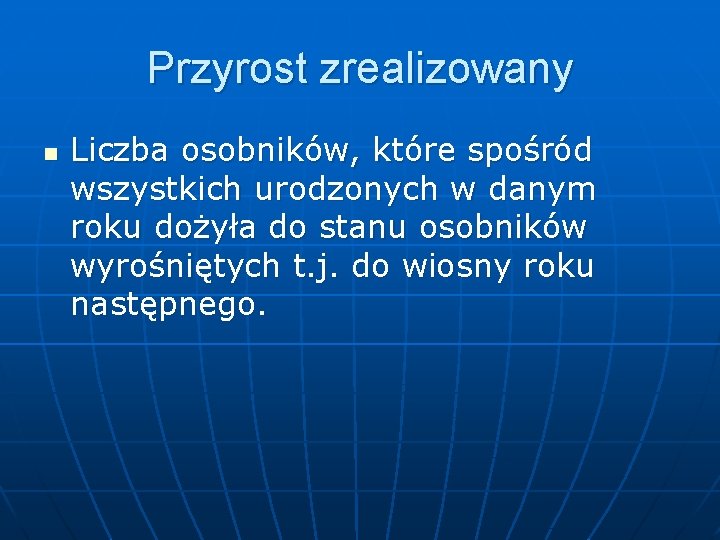 Przyrost zrealizowany

Liczba osobników, które spośród wszystkich urodzonych w danym roku dożyła do stanu osobników wyrośniętych t.j. do wiosny roku następnego.